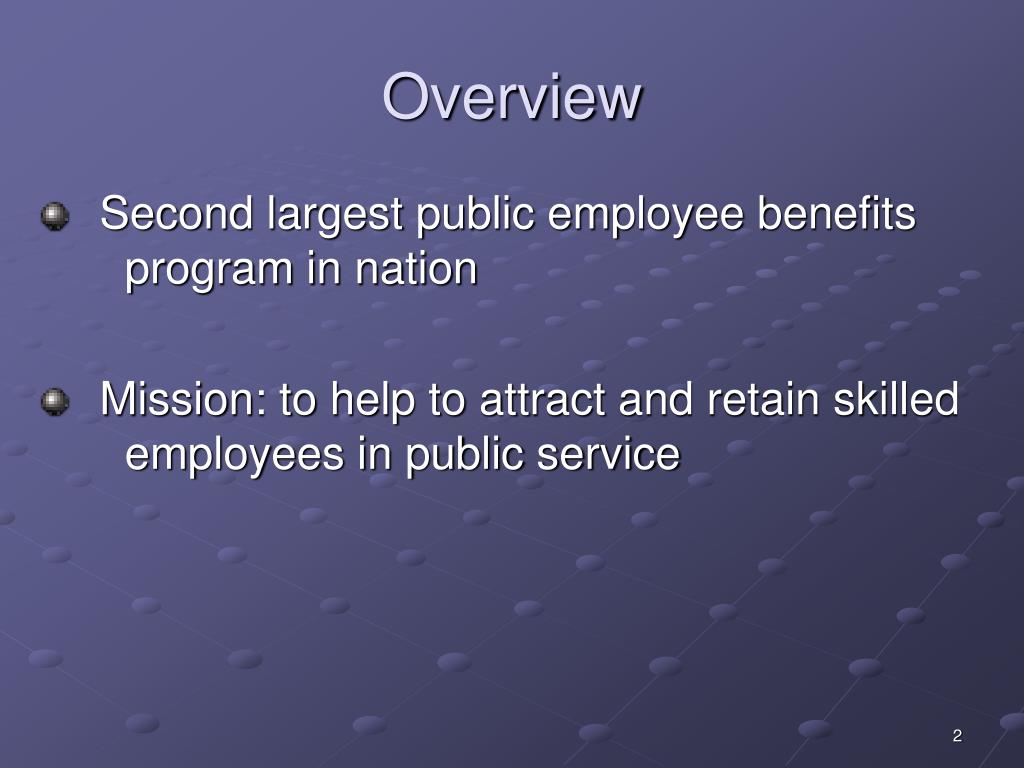 Overview

Second largest public employee benefits program in nation

Mission: to help to attract and retain skilled employees in public service

2